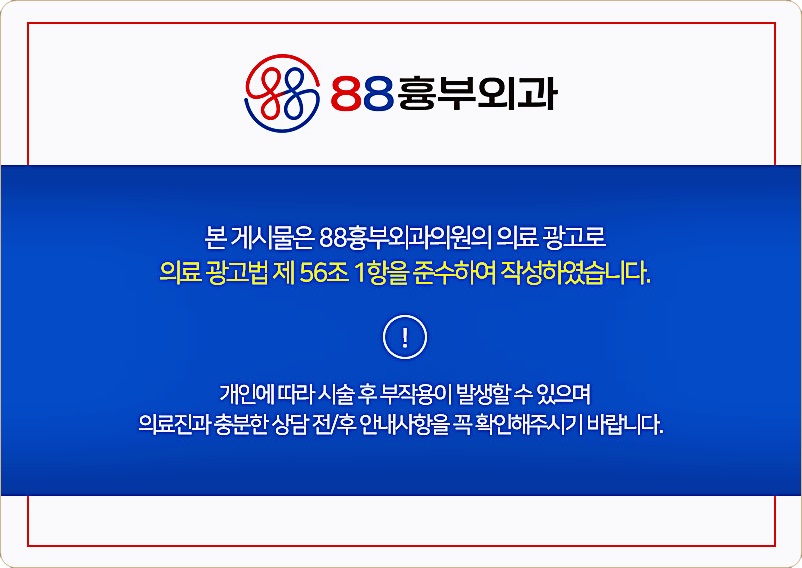 88흉부외과

본 게시물은 88흉부외과의원의 의료 광고로
의료 광고법 제 56조 1항을 준수하여 작성하였습니다.

!

개인에 따라 시술 후 부작용이 발생할 수 있으며
의료진과 충분한 상담 전/후 안내사항을 꼭 확인해주시기 바랍니다.